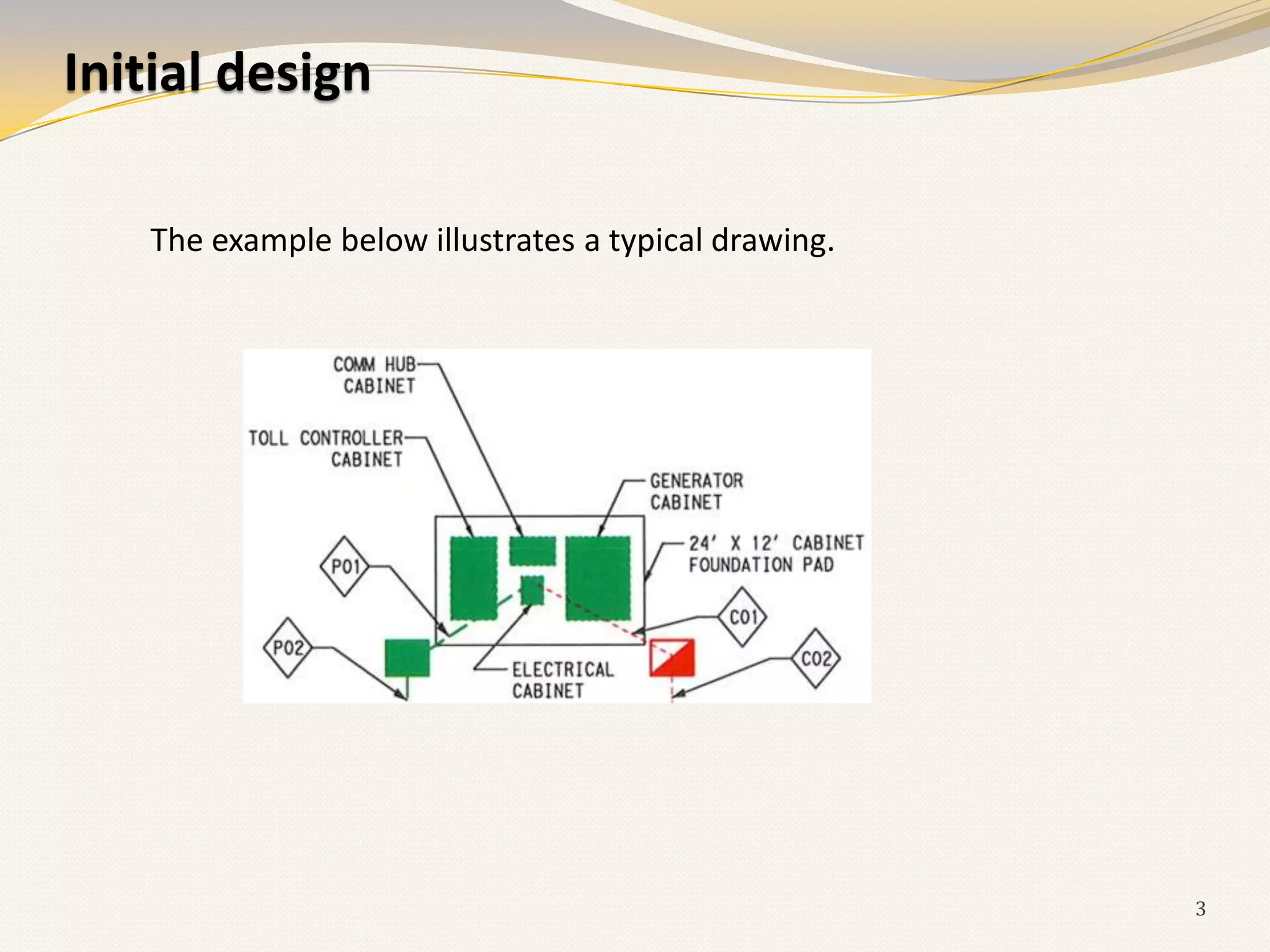 Initial design

The example below illustrates a typical drawing.

COMM HUB CABINET

TOLL CONTROLLER CABINET

GENERATOR CABINET

24' X 12' CABINET FOUNDATION PAD

P01

P02

C01

C02

ELECTRICAL CABINET

3